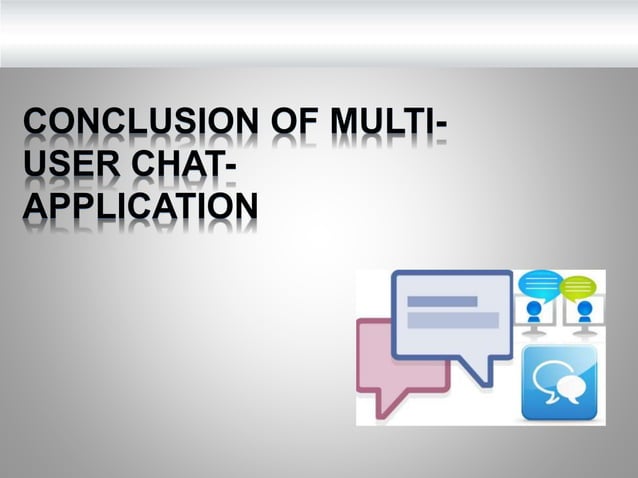 CONCLUSION OF MULTI-USER CHAT-APPLICATION